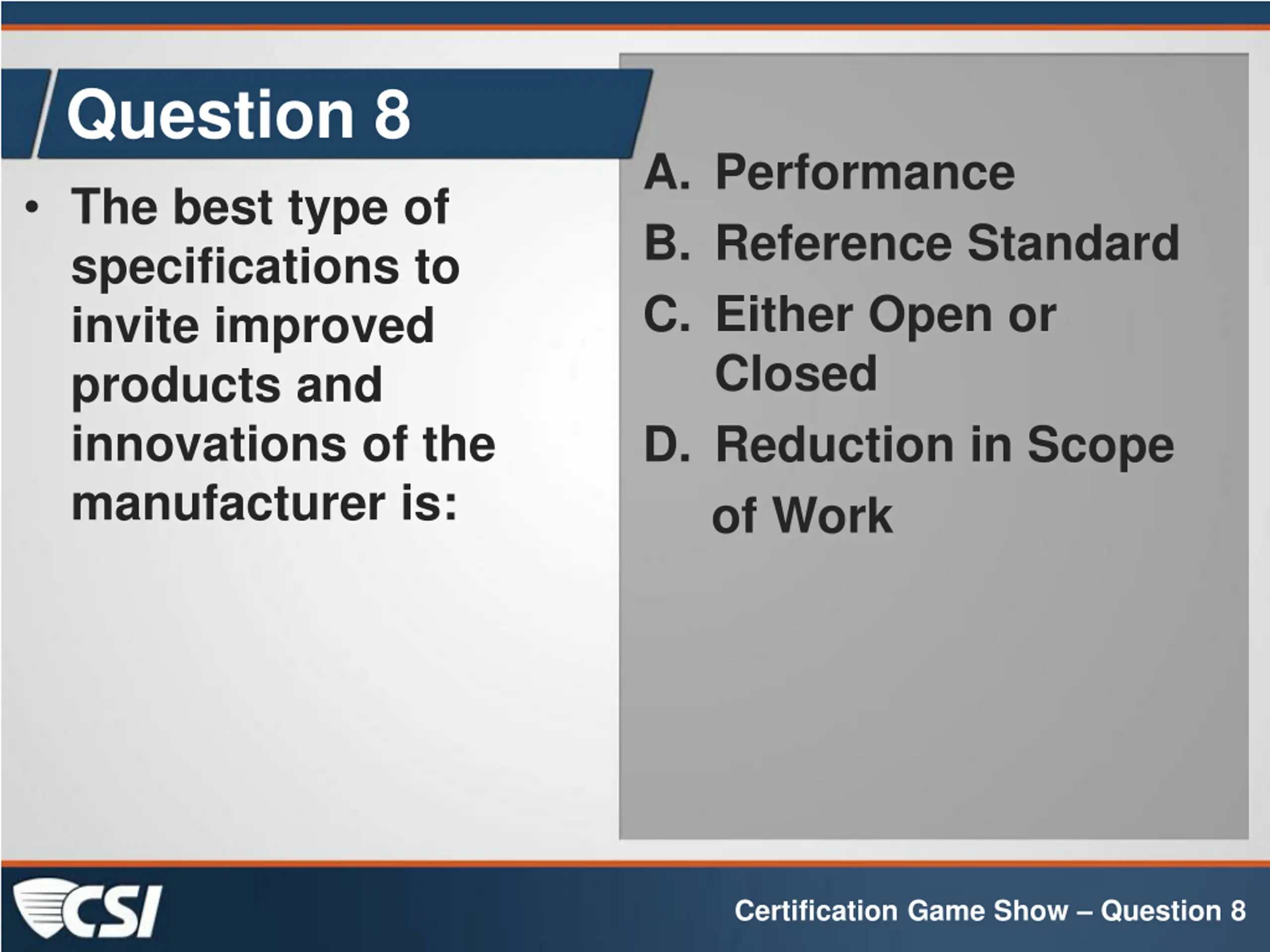 Question 8

• The best type of specifications to invite improved products and innovations of the manufacturer is:

A. Performance
B. Reference Standard
C. Either Open or Closed
D. Reduction in Scope of Work

CSI

Certification Game Show – Question 8